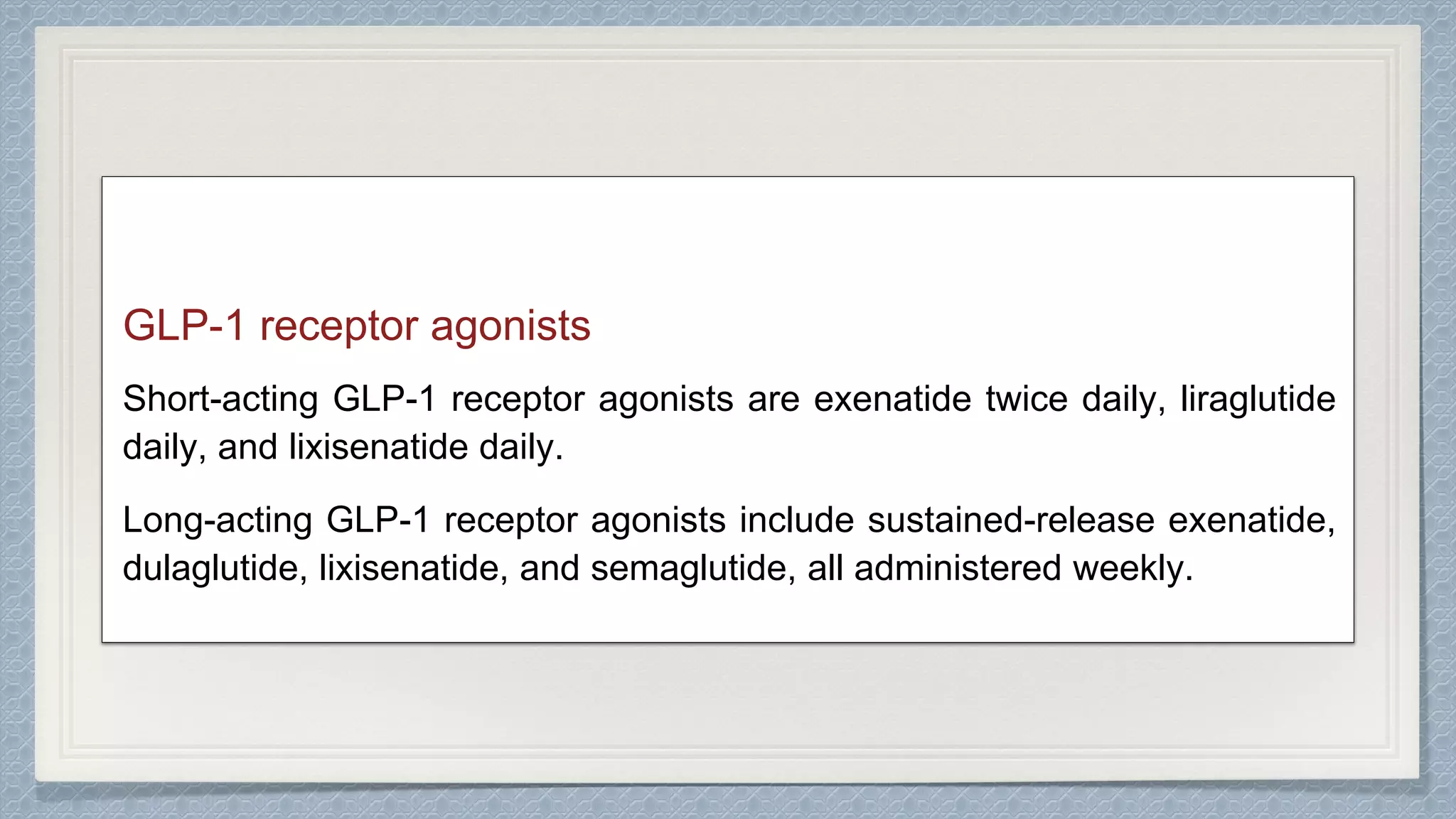 GLP-1 receptor agonists

Short-acting GLP-1 receptor agonists are exenatide twice daily, liraglutide daily, and lixisenatide daily.

Long-acting GLP-1 receptor agonists include sustained-release exenatide, dulaglutide, lixisenatide, and semaglutide, all administered weekly.